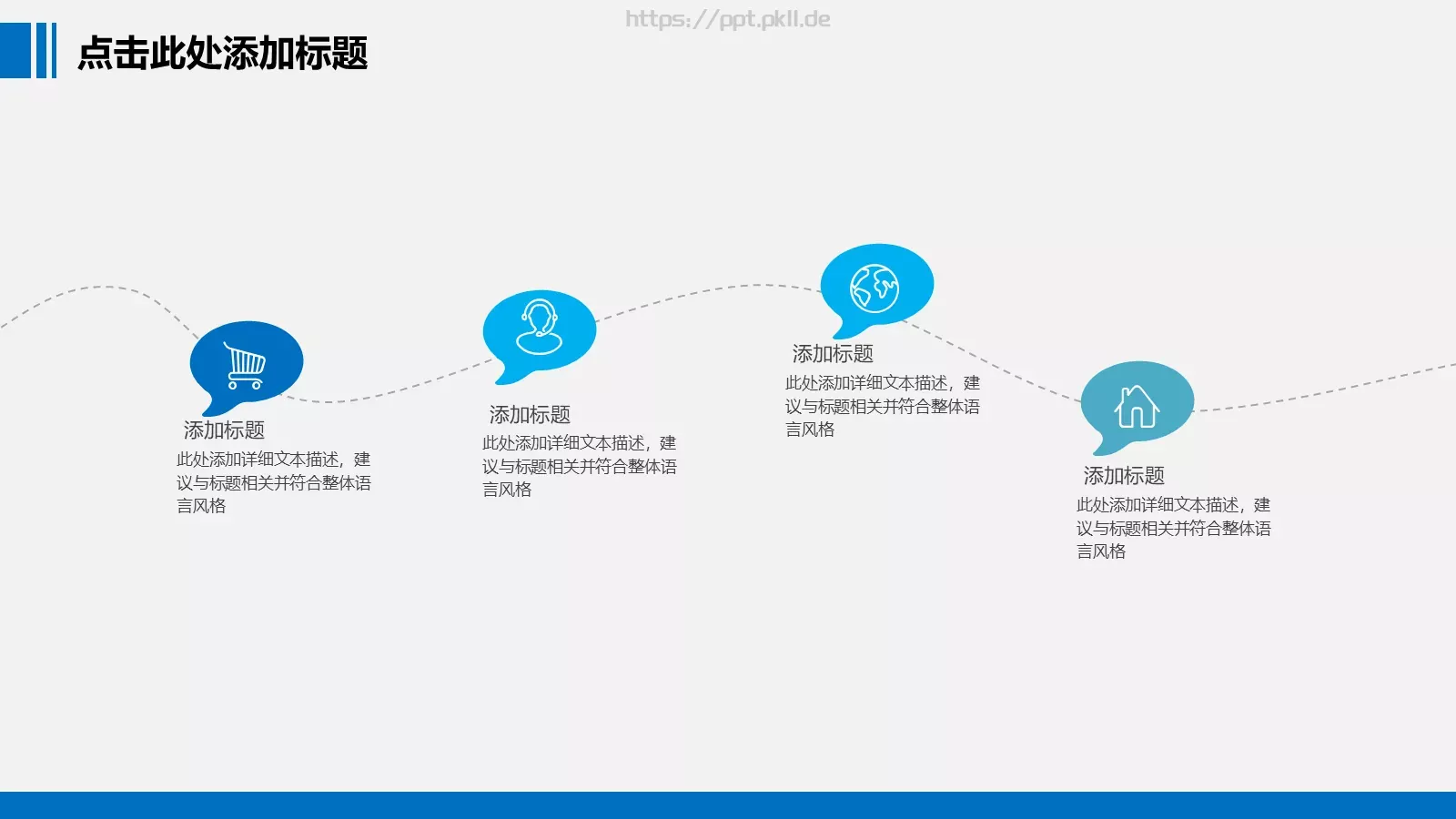 https://ppt.pkll.de

点击此处添加标题

添加标题
此处添加详细文本描述，建议与标题相关并符合整体语言风格

添加标题
此处添加详细文本描述，建议与标题相关并符合整体语言风格

添加标题
此处添加详细文本描述，建议与标题相关并符合整体语言风格

添加标题
此处添加详细文本描述，建议与标题相关并符合整体语言风格